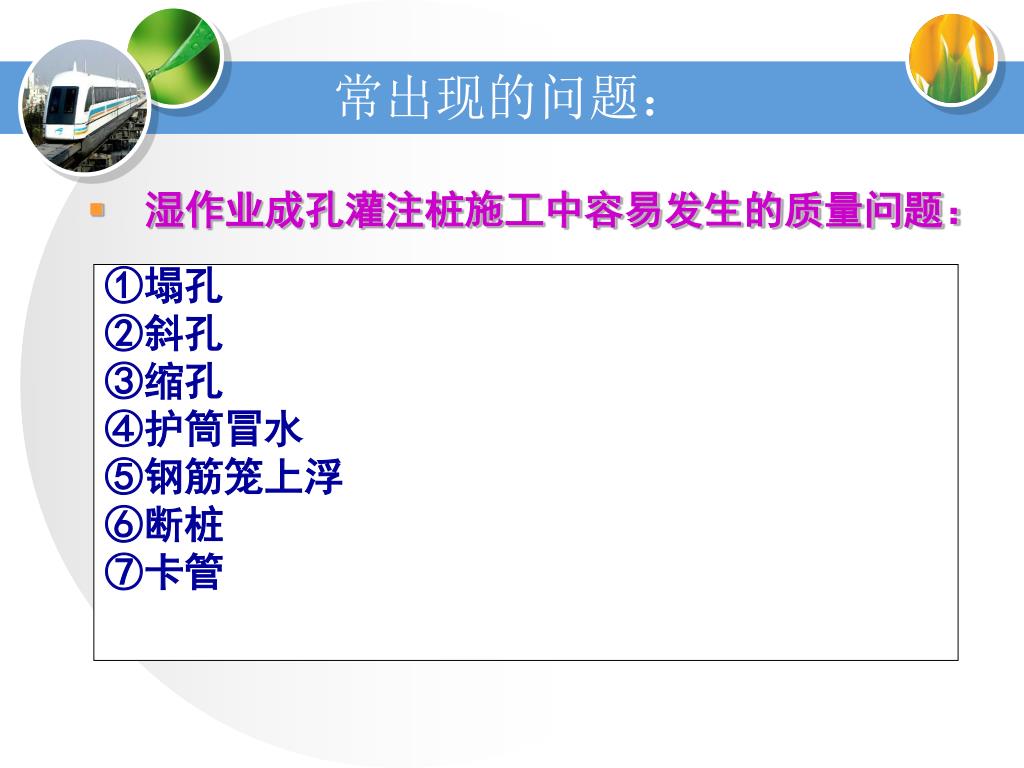 常出现的问题：

湿作业成孔灌注桩施工中容易发生的质量问题：

①塌孔
②斜孔
③缩孔
④护筒冒水
⑤钢筋笼上浮
⑥断桩
⑦卡管